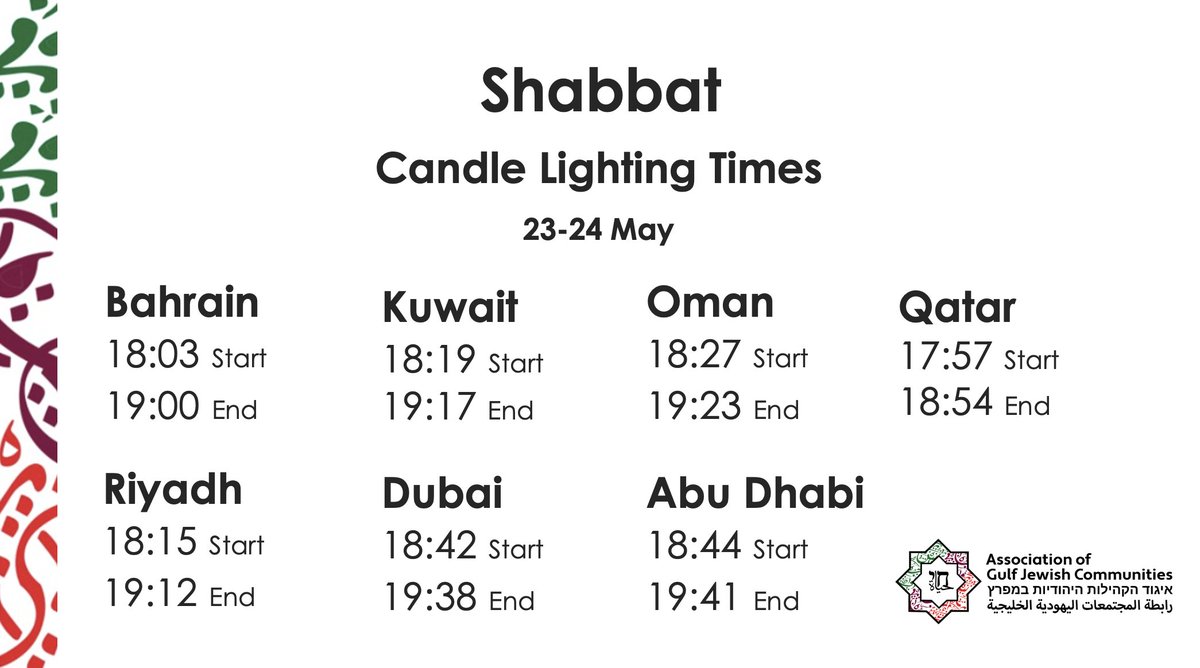 Shabbat

Candle Lighting Times

23-24 May

Bahrain
18:03 Start
19:00 End

Kuwait
18:19 Start
19:17 End

Oman
18:27 Start
19:23 End

Qatar
17:57 Start
18:54 End

Riyadh
18:15 Start
19:12 End

Dubai
18:42 Start
19:38 End

Abu Dhabi
18:44 Start
19:41 End

חי

Association of Gulf Jewish Communities
איגוד הקהילות היהודיות במפרץ
رابطة المجتمعات اليهودية الخليجية